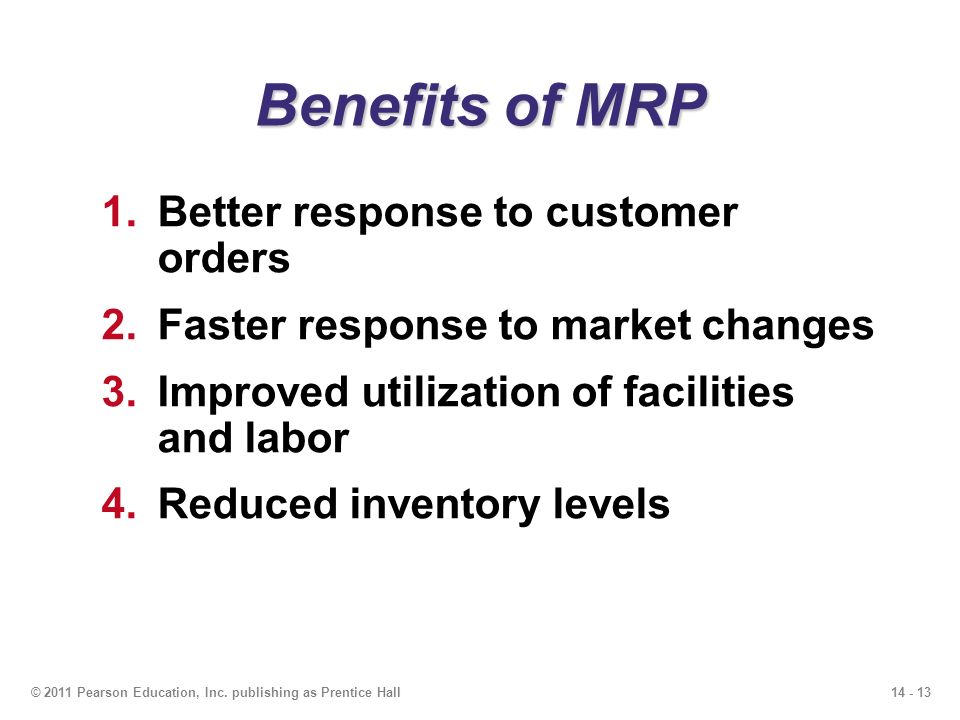 Benefits of MRP

1. Better response to customer orders
2. Faster response to market changes
3. Improved utilization of facilities and labor
4. Reduced inventory levels

© 2011 Pearson Education, Inc. publishing as Prentice Hall

14 - 13